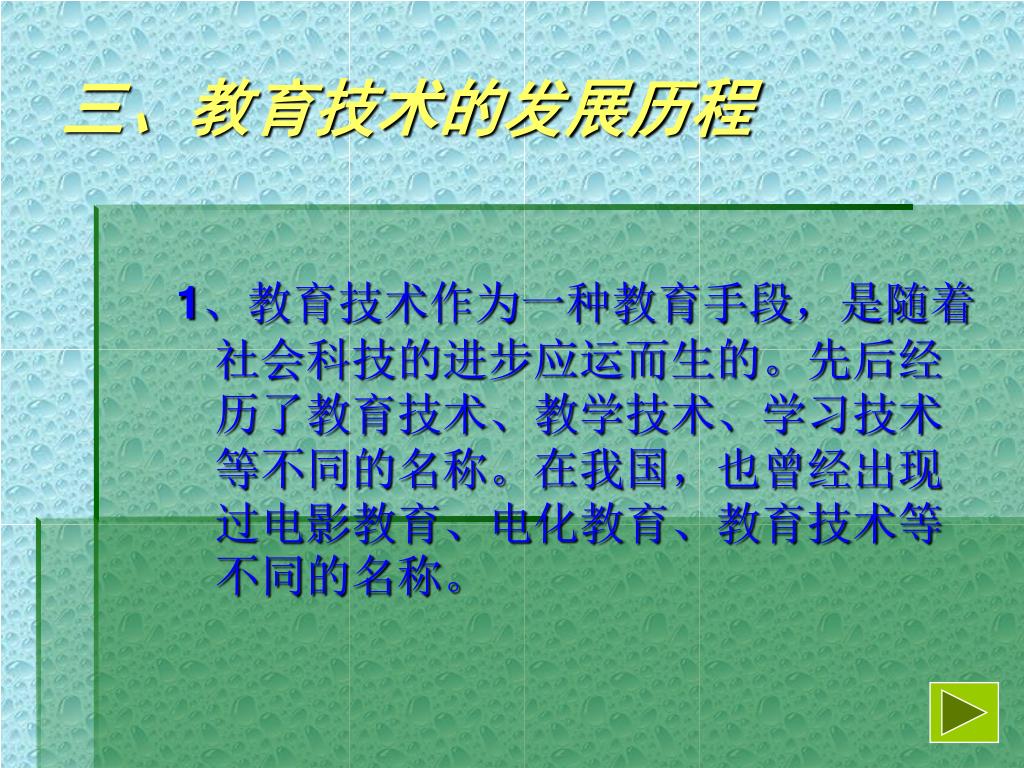 三、教育技术的发展历程

1、教育技术作为一种教育手段，是随着社会科技的进步应运而生的。先后经历了教育技术、教学技术、学习技术等不同的名称。在我国，也曾经出现过电影教育、电化教育、教育技术等不同的名称。